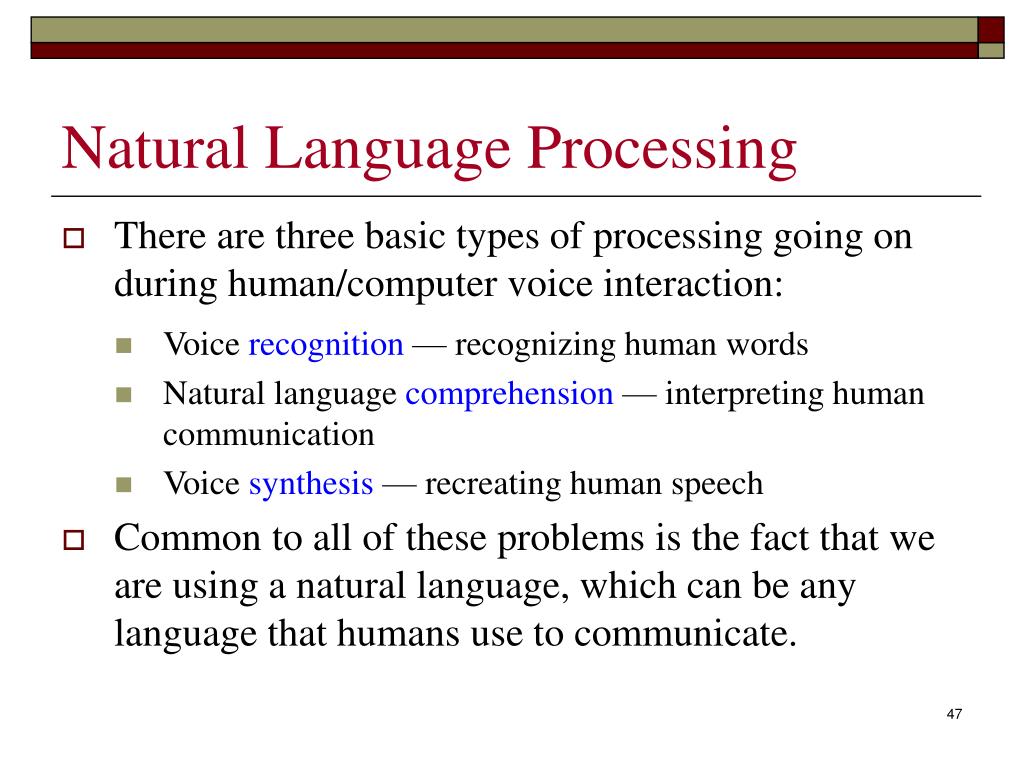 Natural Language Processing

There are three basic types of processing going on during human/computer voice interaction:

Voice recognition — recognizing human words

Natural language comprehension — interpreting human communication

Voice synthesis — recreating human speech

Common to all of these problems is the fact that we are using a natural language, which can be any language that humans use to communicate.

47